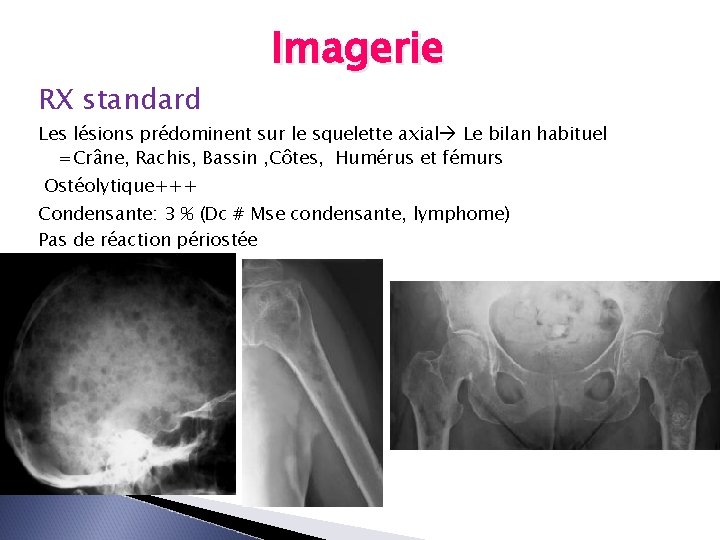 Imagerie

RX standard

Les lésions prédominent sur le squelette axial→ Le bilan habituel =Crâne, Rachis, Bassin ,Côtes, Humérus et fémurs

Ostéolytique+++

Condensante: 3 % (Dc # Mse condensante, lymphome)

Pas de réaction périostée